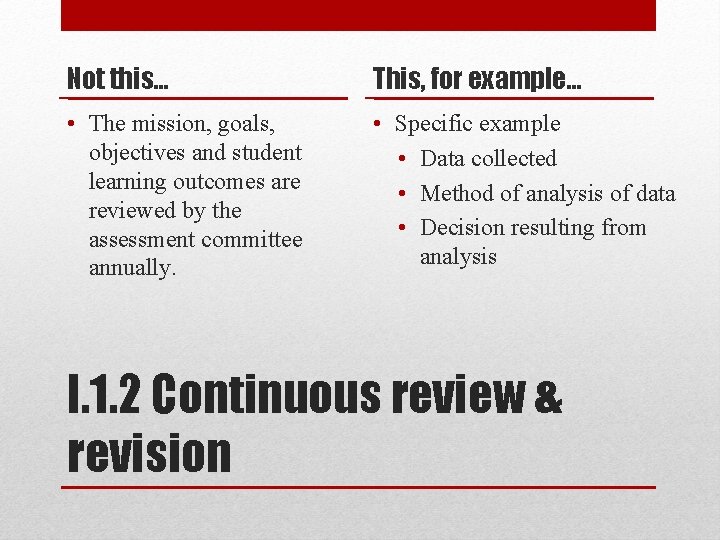 Not this…

• The mission, goals, objectives and student learning outcomes are reviewed by the assessment committee annually.

This, for example…

• Specific example
• Data collected
• Method of analysis of data
• Decision resulting from analysis

I.1.2 Continuous review & revision